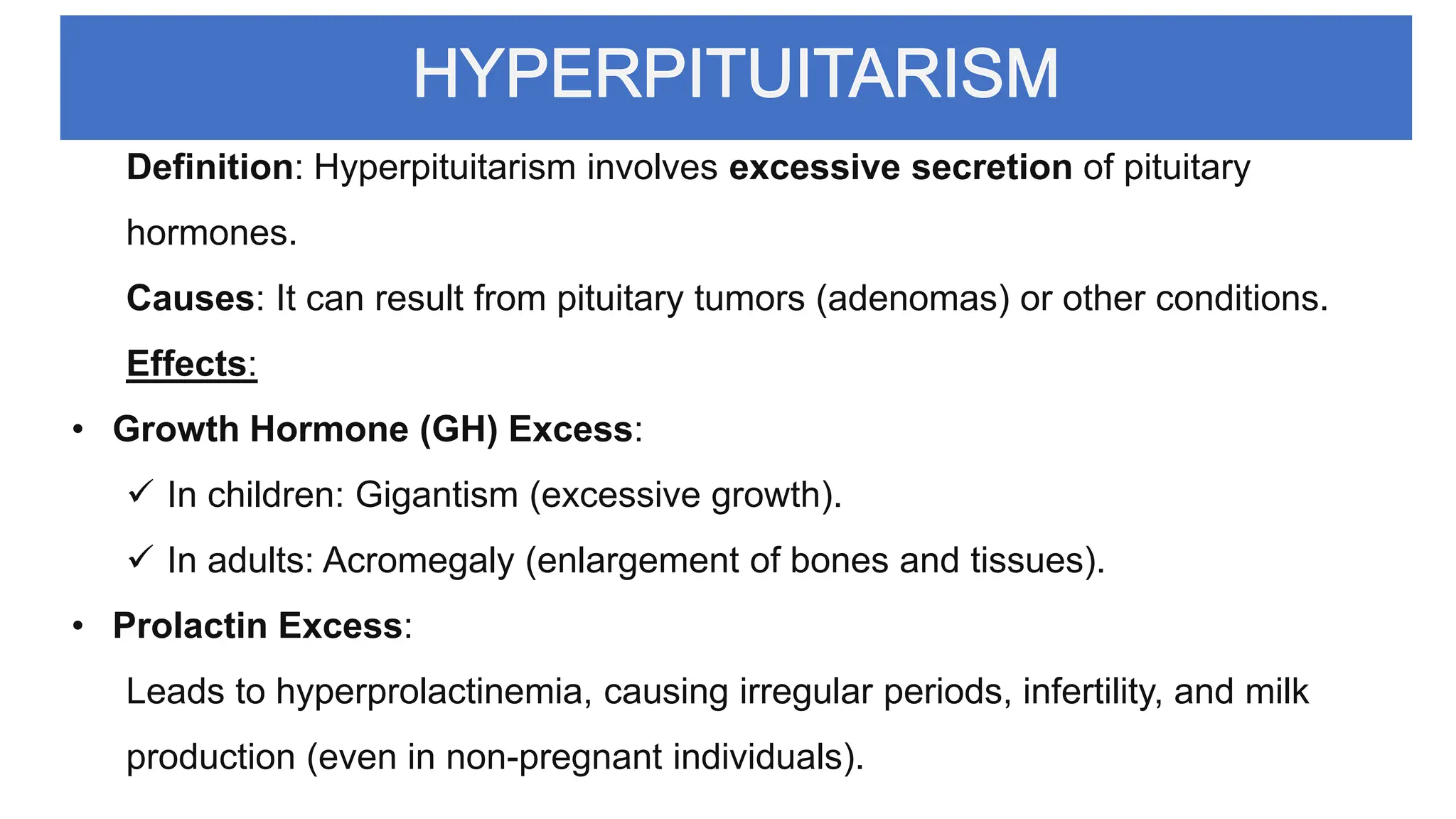 HYPERPITUITARISM

Definition: Hyperpituitarism involves excessive secretion of pituitary hormones.

Causes: It can result from pituitary tumors (adenomas) or other conditions.

Effects:

• Growth Hormone (GH) Excess:

✓ In children: Gigantism (excessive growth).

✓ In adults: Acromegaly (enlargement of bones and tissues).

• Prolactin Excess:

Leads to hyperprolactinemia, causing irregular periods, infertility, and milk production (even in non-pregnant individuals).